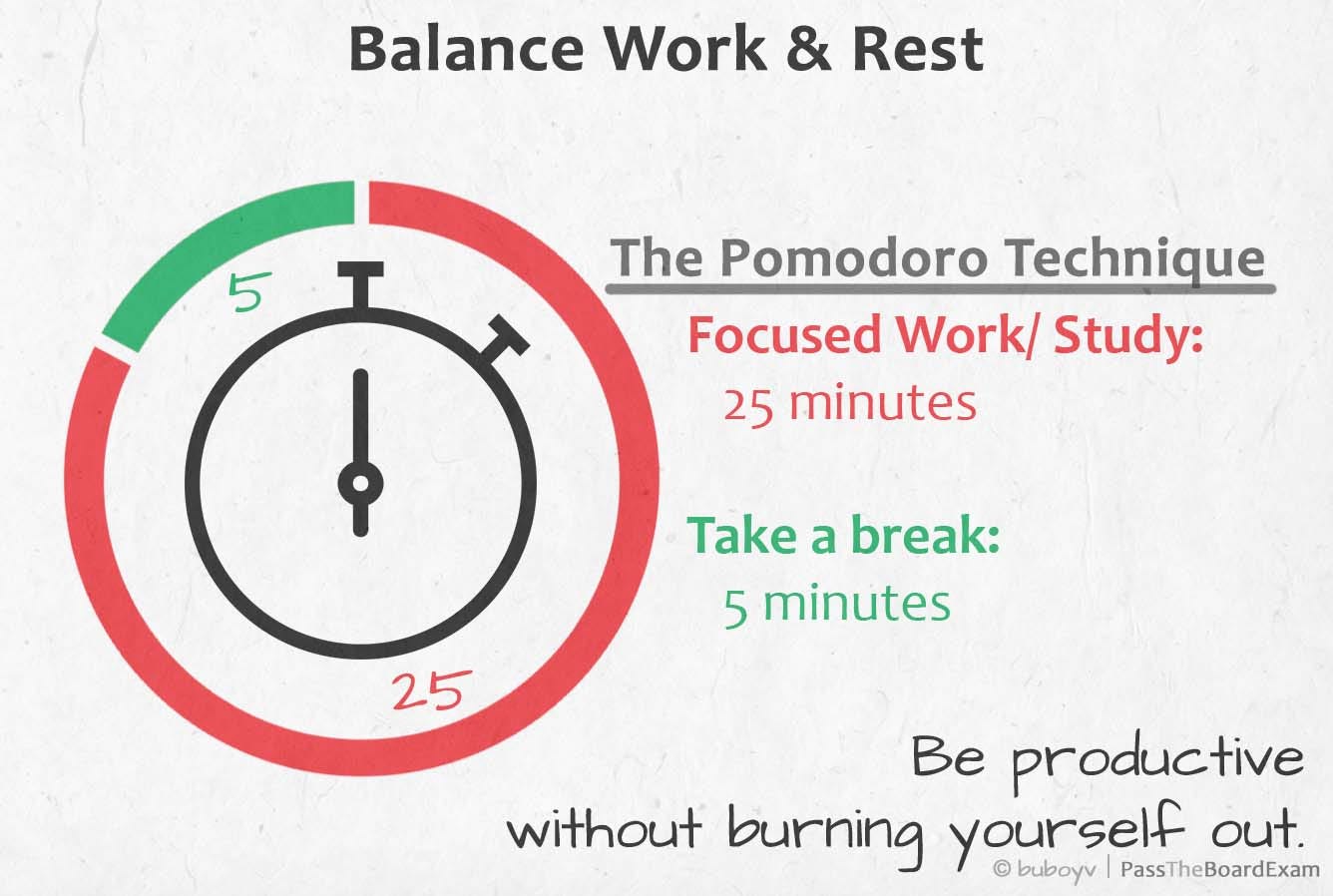 Balance Work & Rest

5

25

The Pomodoro Technique

Focused Work/ Study:
25 minutes

Take a break:
5 minutes

Be productive without burning yourself out.

© buboyv | PassTheBoardExam